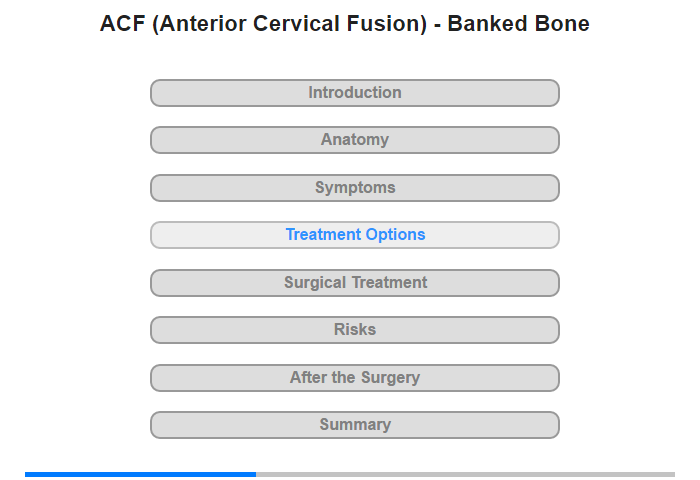 ACF (Anterior Cervical Fusion) - Banked Bone

Introduction

Anatomy

Symptoms

Treatment Options

Surgical Treatment

Risks

After the Surgery

Summary